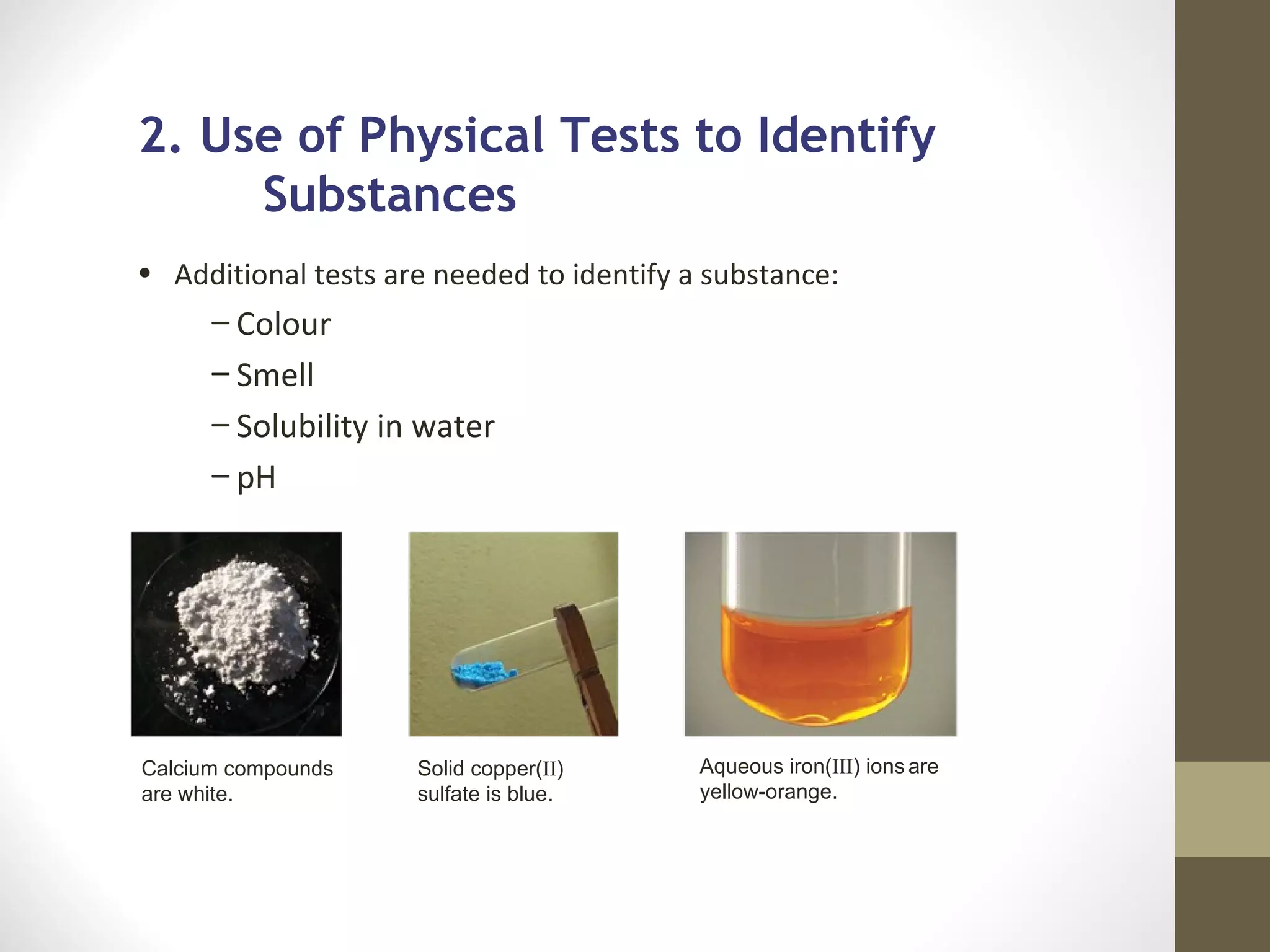 2. Use of Physical Tests to Identify Substances

• Additional tests are needed to identify a substance:
– Colour
– Smell
– Solubility in water
– pH

Calcium compounds are white.

Solid copper(II) sulfate is blue.

Aqueous iron(III) ions are yellow-orange.